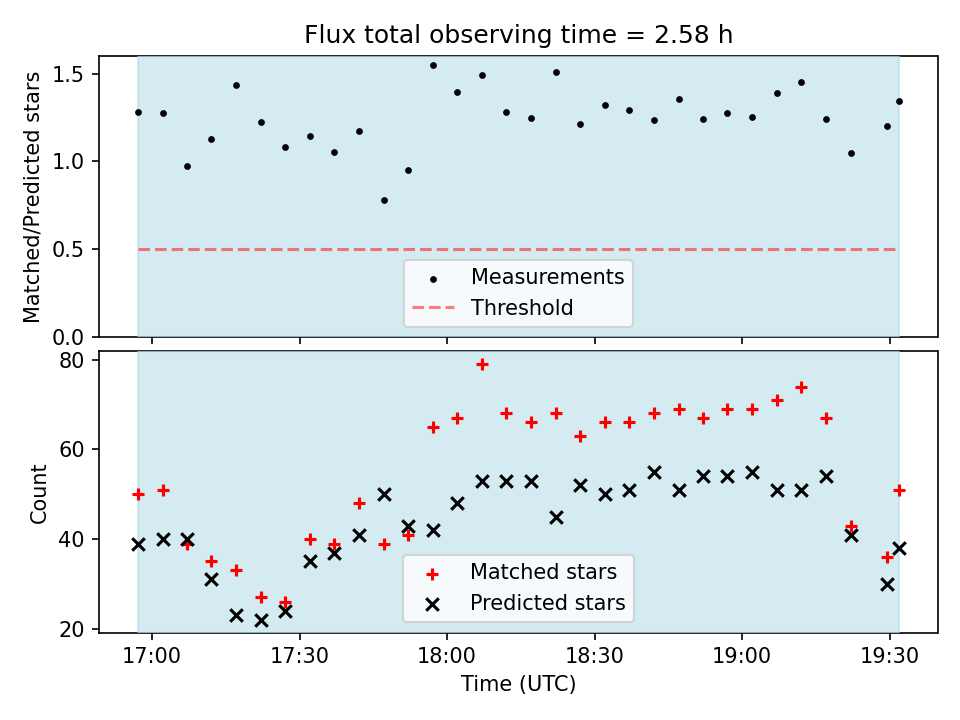 Flux total observing time = 2.58 h

Matched/Predicted stars

1.5
1.0
0.5
0.0

Measurements
Threshold

Count

80
60
40
20

Matched stars
Predicted stars

17:00
17:30
18:00
18:30
19:00
19:30

Time (UTC)